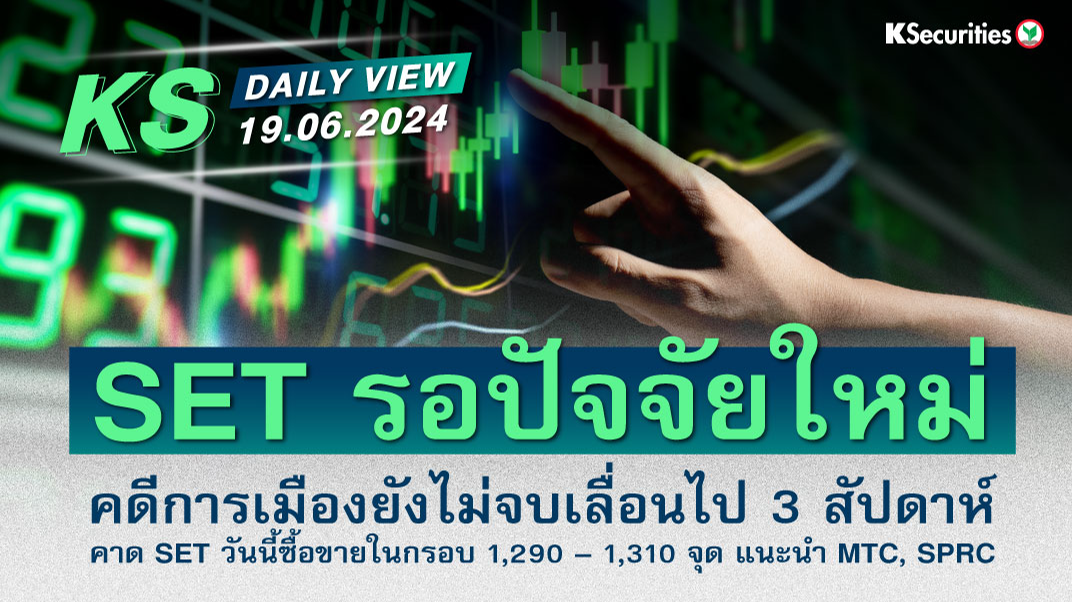 KSecurities

KS DAILY VIEW 19.06.2024

SET รอปัจจัยใหม่

คดีการเมืองยังไม่จบเลื่อนไป 3 สัปดาห์

คาด SET วันนี้ซื้อขายในกรอบ 1,290 – 1,310 จุด แนะนำ MTC, SPRC